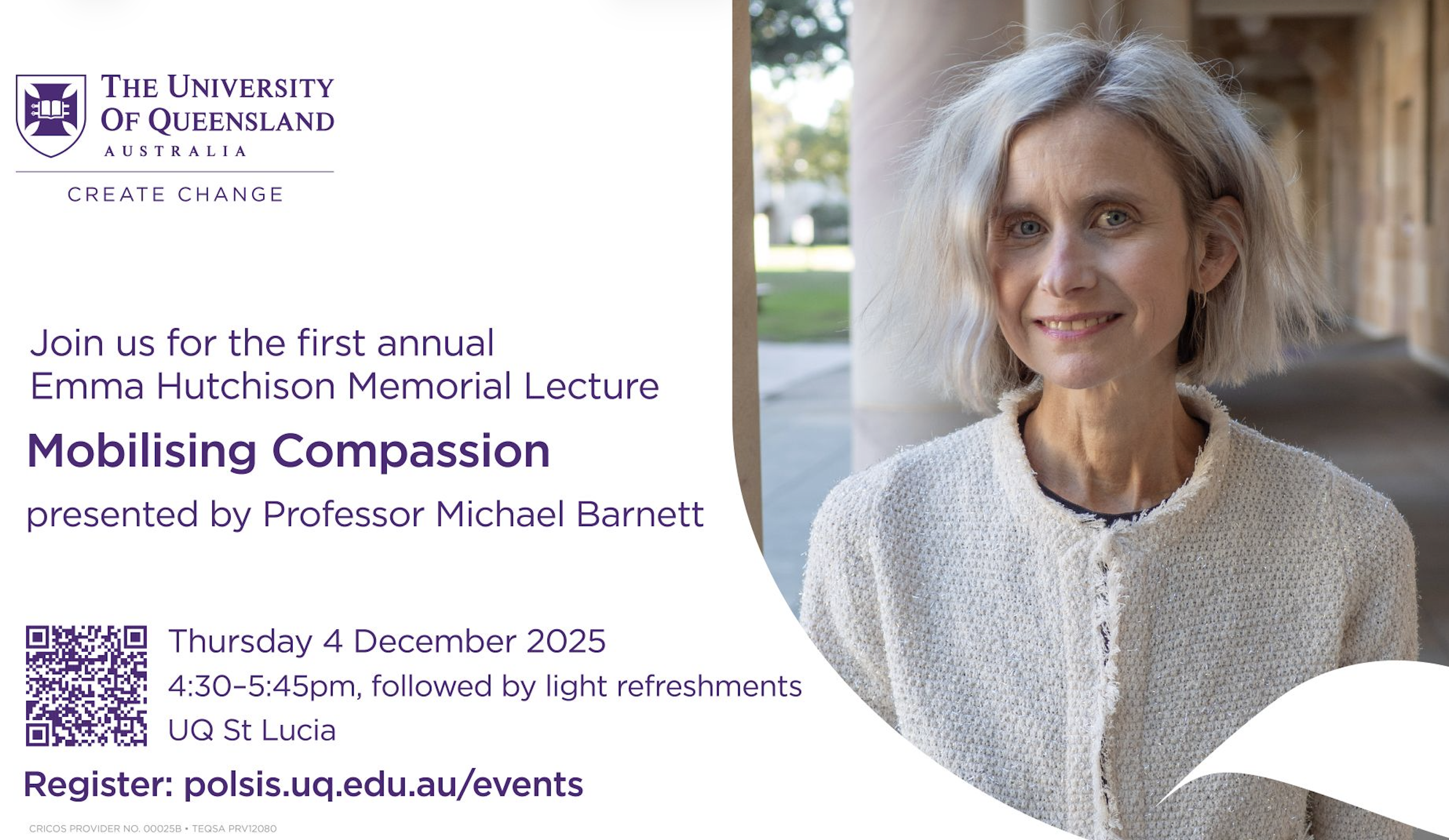 THE UNIVERSITY OF QUEENSLAND
AUSTRALIA

CREATE CHANGE

Join us for the first annual Emma Hutchison Memorial Lecture

Mobilising Compassion

presented by Professor Michael Barnett

Thursday 4 December 2025
4:30–5:45pm, followed by light refreshments
UQ St Lucia

Register: polsis.uq.edu.au/events

CRICOS PROVIDER NO. 00025B • TEQSA PRV12080